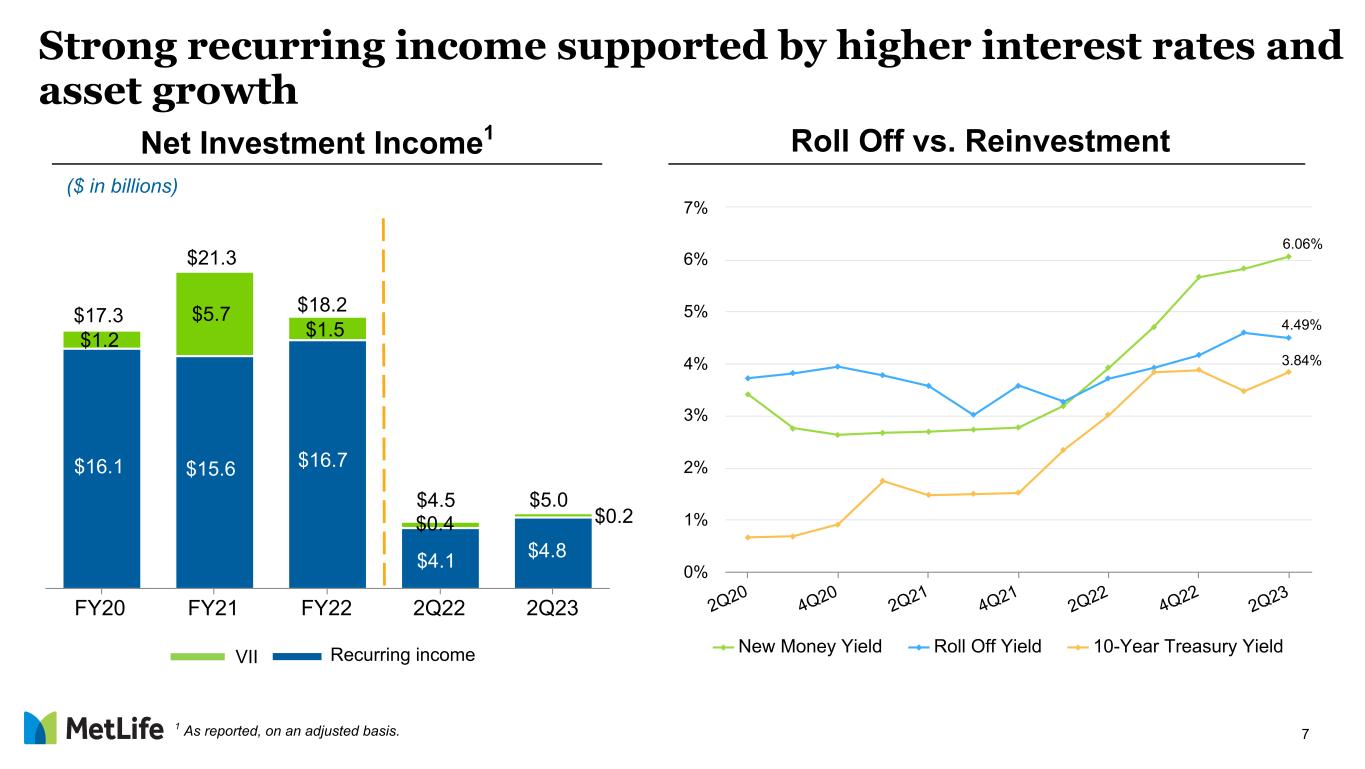 Strong recurring income supported by higher interest rates and asset growth

Net Investment Income$^1$

($ in billions)

$17.3
$1.2
$16.1

$21.3
$5.7
$15.6

$18.2
$1.5
$16.7

$4.5
$0.4
$4.1

$5.0
$0.2
$4.8

FY20 FY21 FY22 2Q22 2Q23

VII Recurring income

Roll Off vs. Reinvestment

7%
6%
5%
4%
3%
2%
1%
0%

6.06%
4.49%
3.84%

2Q20 4Q20 2Q21 4Q21 2Q22 4Q22 2Q23

New Money Yield Roll Off Yield 10-Year Treasury Yield

MetLife

$^1$ As reported, on an adjusted basis.

7